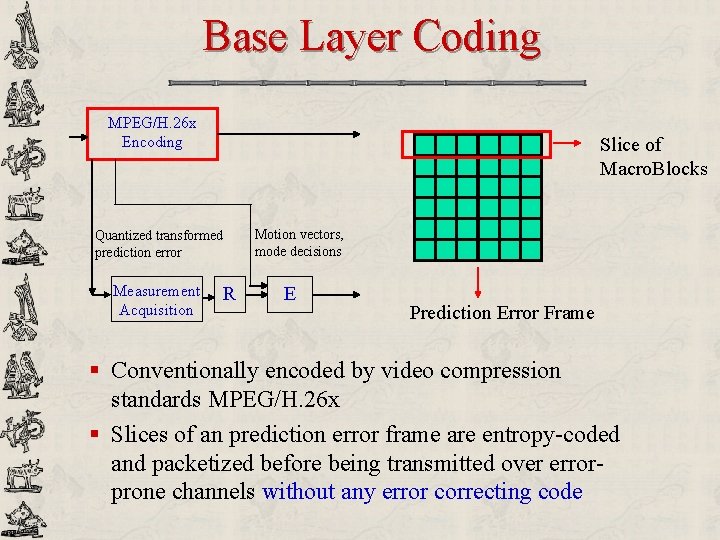 Base Layer Coding

MPEG/H.26x Encoding

Quantized transformed prediction error

Motion vectors, mode decisions

Measurement Acquisition

R

E

Slice of MacroBlocks

Prediction Error Frame

▪ Conventionally encoded by video compression standards MPEG/H.26x

▪ Slices of an prediction error frame are entropy-coded and packetized before being transmitted over error-prone channels without any error correcting code